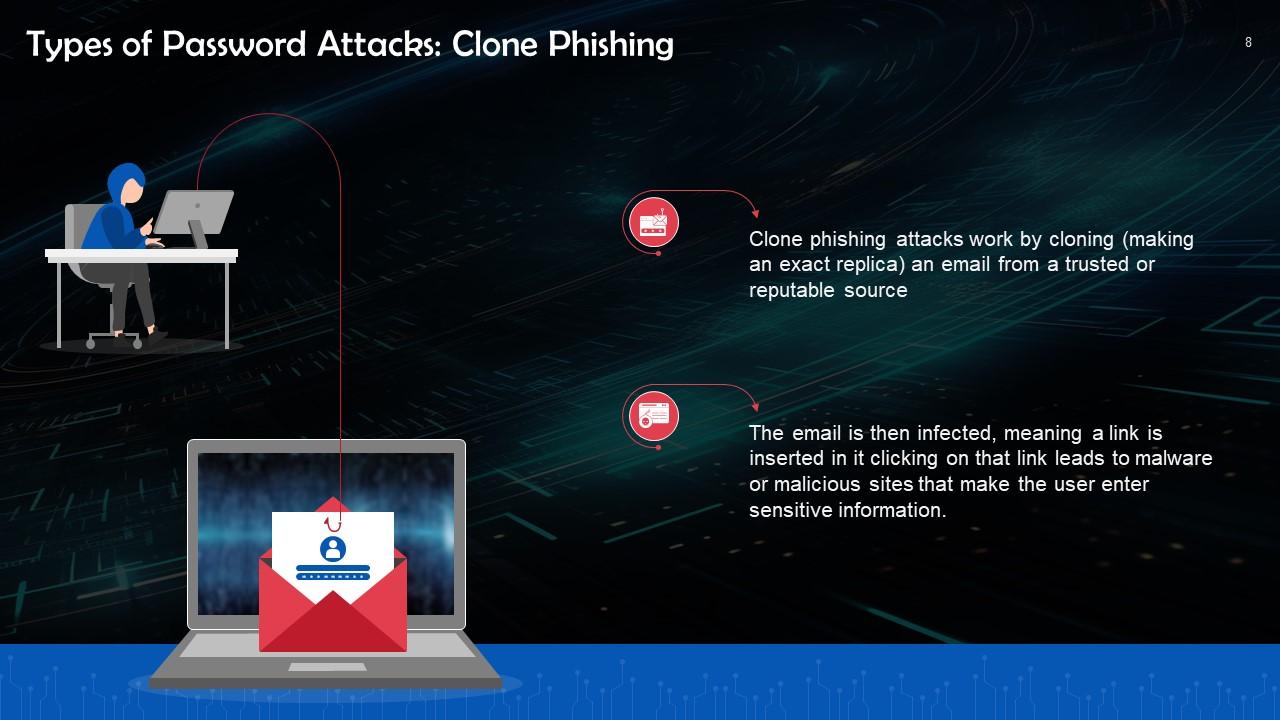 Types of Password Attacks: Clone Phishing

8

Clone phishing attacks work by cloning (making an exact replica) an email from a trusted or reputable source

The email is then infected, meaning a link is inserted in it clicking on that link leads to malware or malicious sites that make the user enter sensitive information.